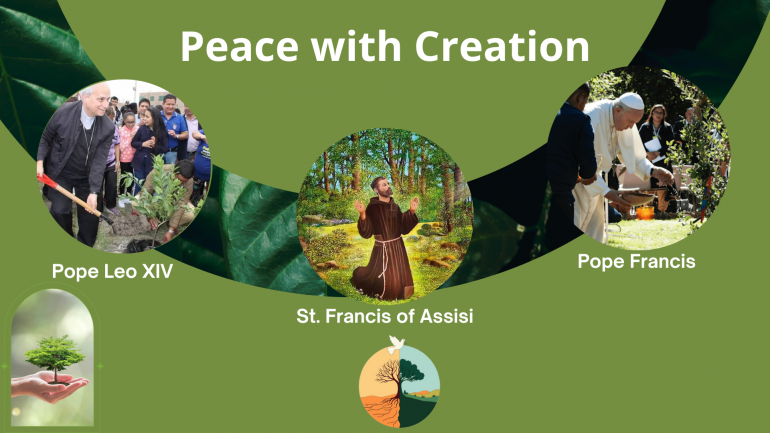 Peace with Creation

Pope Leo XIV

St. Francis of Assisi

Pope Francis